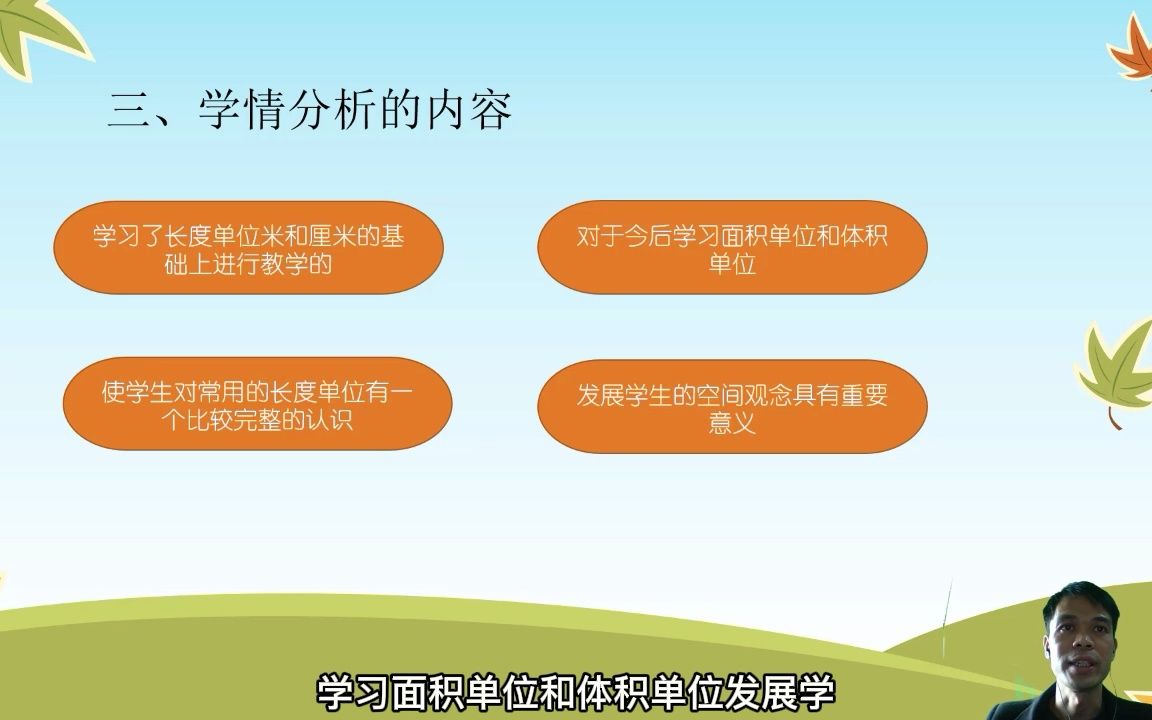 三、学情分析的内容

学习了长度单位米和厘米的基础上进行教学的

对于今后学习面积单位和体积单位

使学生对常用的长度单位有一个比较完整的认识

发展学生的空间观念具有重要意义

学习面积单位和体积单位发展学